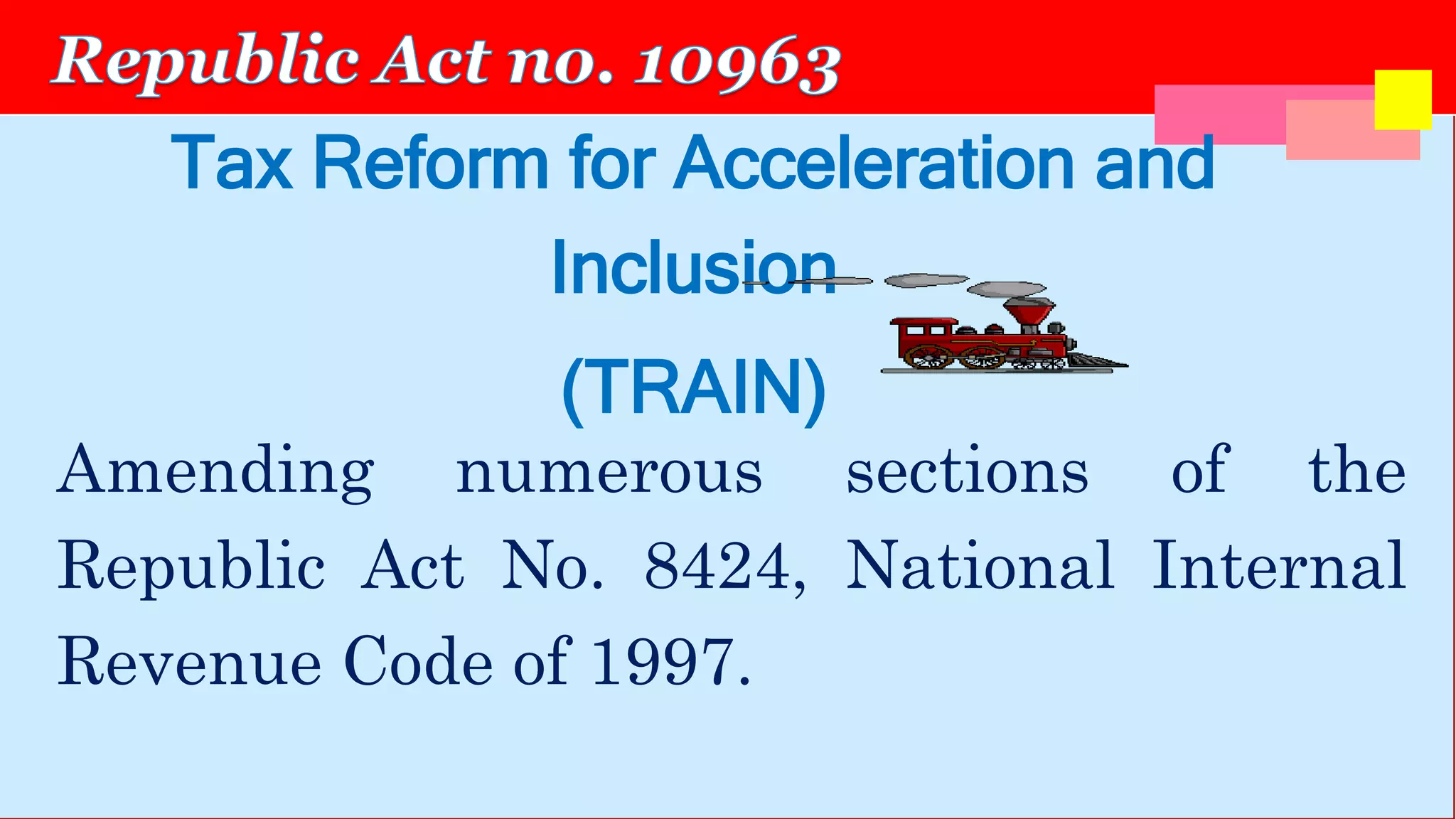 Republic Act no. 10963

Tax Reform for Acceleration and Inclusion (TRAIN)

Amending numerous sections of the Republic Act No. 8424, National Internal Revenue Code of 1997.